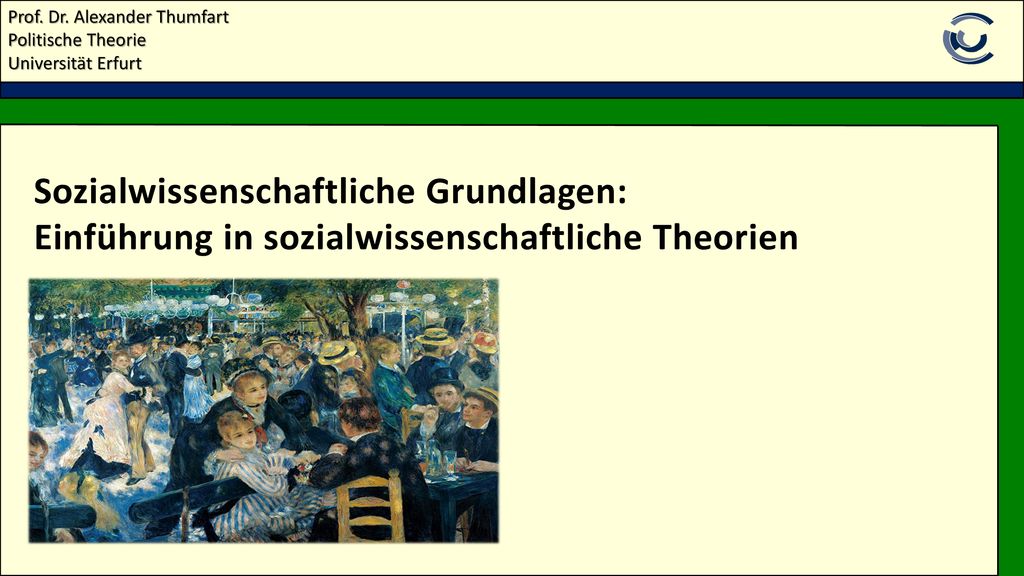 Prof. Dr. Alexander Thumfart
Politische Theorie
Universität Erfurt

Sozialwissenschaftliche Grundlagen:
Einführung in sozialwissenschaftliche Theorien